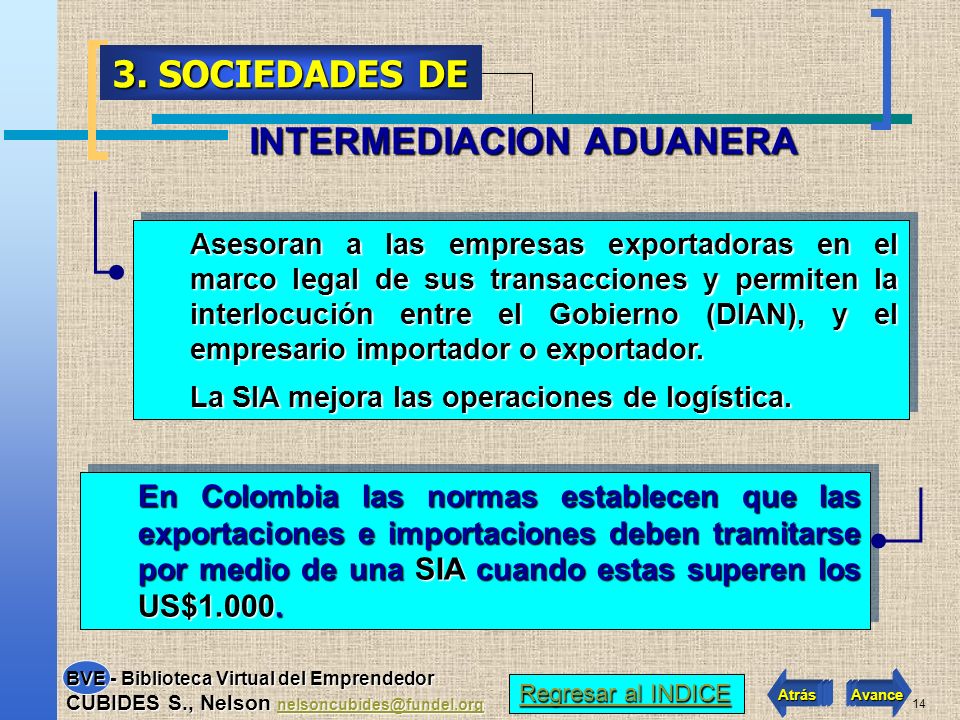 3. SOCIEDADES DE

INTERMEDIACION ADUANERA

Asesoran a las empresas exportadoras en el marco legal de sus transacciones y permiten la interlocución entre el Gobierno (DIAN), y el empresario importador o exportador.

La SIA mejora las operaciones de logística.

En Colombia las normas establecen que las exportaciones e importaciones deben tramitarse por medio de una SIA cuando estas superen los US$1.000.

BVE - Biblioteca Virtual del Emprendedor
CUBIDES S., Nelson nelsoncubides@fundel.org

Regresar al INDICE

Atrás

Avance

14